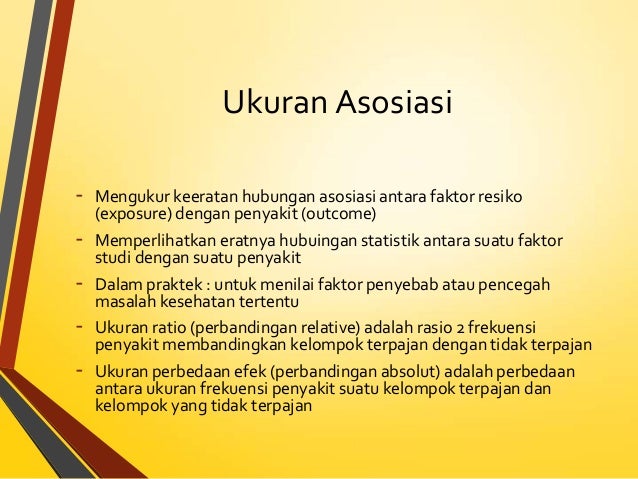 Ukuran Asosiasi

- Mengukur keeratan hubungan asosiasi antara faktor resiko (exposure) dengan penyakit (outcome)
- Memperlihatkan eratnya hubuingan statistik antara suatu faktor studi dengan suatu penyakit
- Dalam praktek : untuk menilai faktor penyebab atau pencegah masalah kesehatan tertentu
- Ukuran ratio (perbandingan relative) adalah rasio 2 frekuensi penyakit membandingkan kelompok terpajan dengan tidak terpajan
- Ukuran perbedaan efek (perbandingan absolut) adalah perbedaan antara ukuran frekuensi penyakit suatu kelompok terpajan dan kelompok yang tidak terpajan